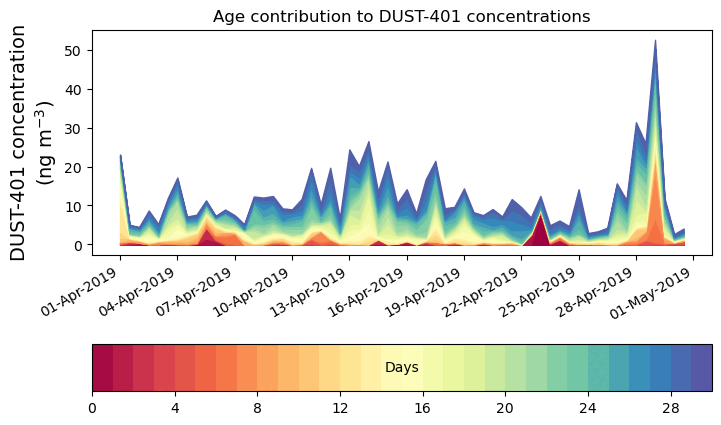 Age contribution to DUST-401 concentrations

DUST-401 concentration (ng m$^{-3}$)

50
40
30
20
10
0

01-Apr-2019
04-Apr-2019
07-Apr-2019
10-Apr-2019
13-Apr-2019
16-Apr-2019
19-Apr-2019
22-Apr-2019
25-Apr-2019
28-Apr-2019
01-May-2019

Days

0
4
8
12
16
20
24
28